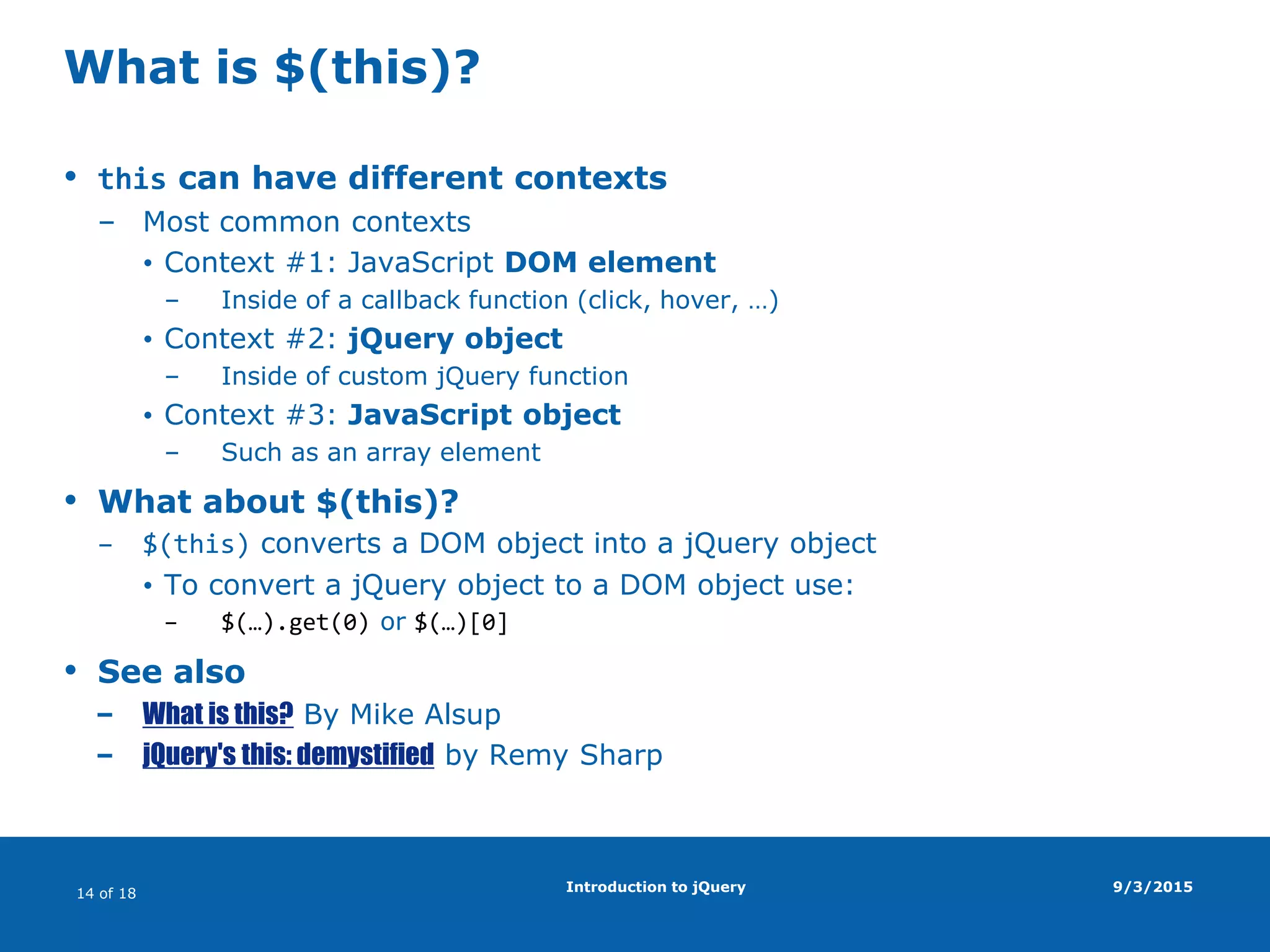 What is $(this)?

• this can have different contexts
– Most common contexts
• Context #1: JavaScript DOM element
– Inside of a callback function (click, hover, …)
• Context #2: jQuery object
– Inside of custom jQuery function
• Context #3: JavaScript object
– Such as an array element

• What about $(this)?
– $(this) converts a DOM object into a jQuery object
• To convert a jQuery object to a DOM object use:
– $(…).get(0) or $(…)[0]

• See also
– What is this? By Mike Alsup
– jQuery's this: demystified by Remy Sharp

14 of 18

Introduction to jQuery

9/3/2015